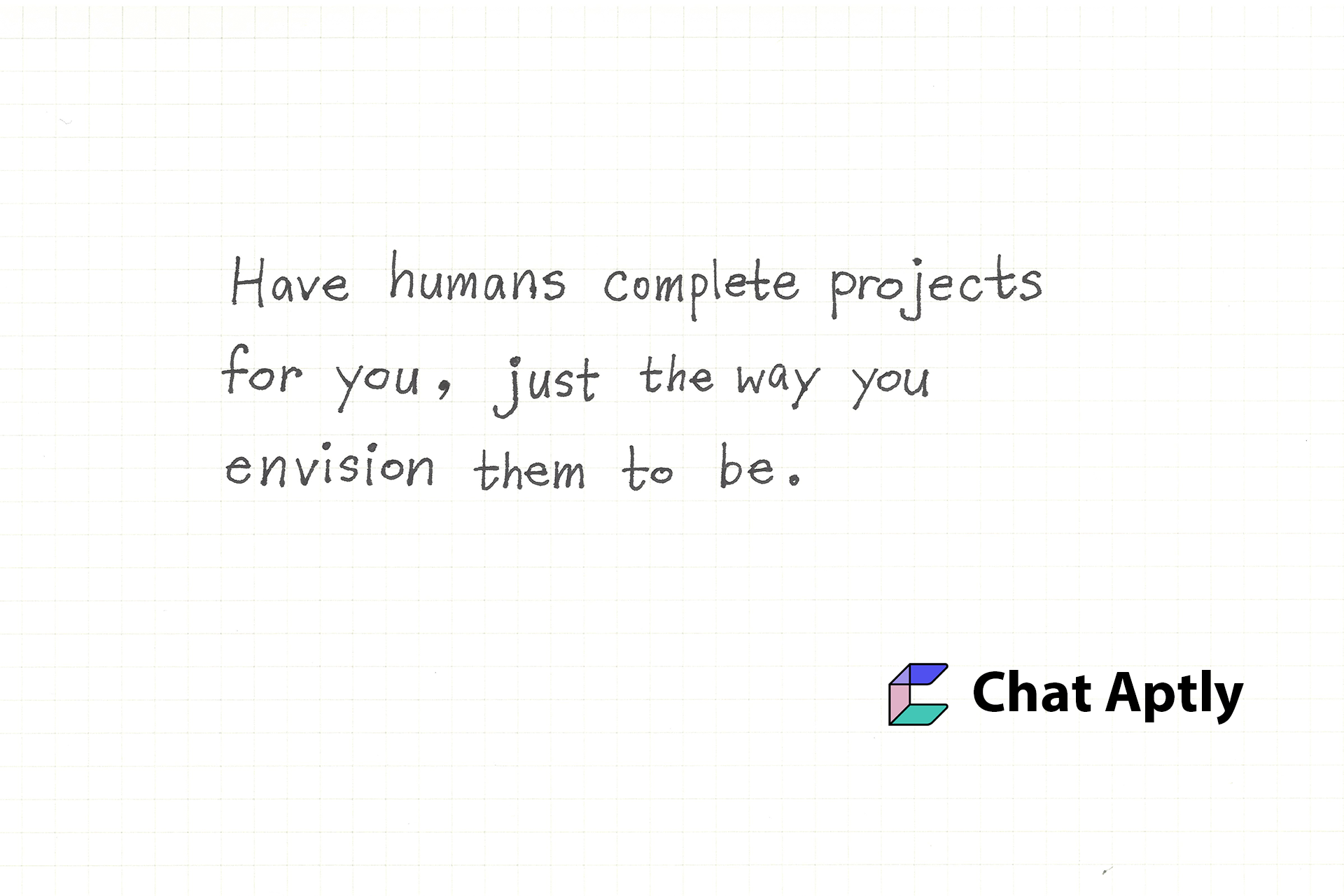 Have humans complete projects for you, just the way you envision them to be.

Chat Aptly